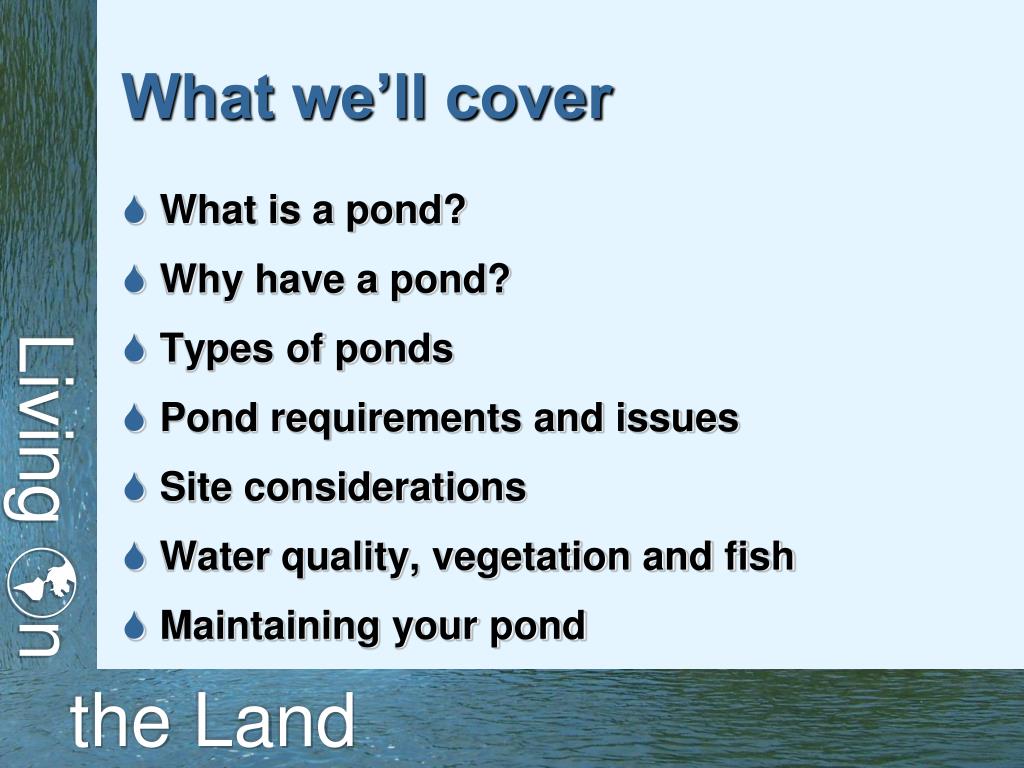 What we'll cover

What is a pond?

Why have a pond?

Types of ponds

Pond requirements and issues

Site considerations

Water quality, vegetation and fish

Maintaining your pond

Living on

the Land